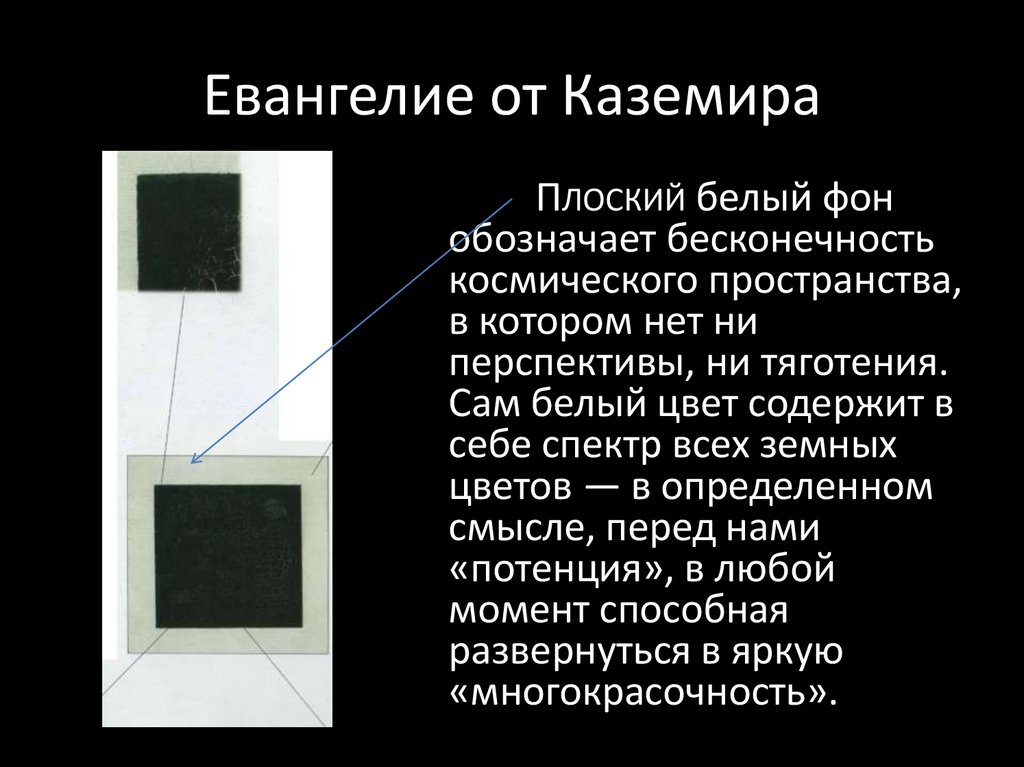 Евангелие от Каземира

Плоский белый фон обозначает бесконечность космического пространства, в котором нет ни перспективы, ни тяготения. Сам белый цвет содержит в себе спектр всех земных цветов — в определенном смысле, перед нами «потенция», в любой момент способная развернуться в яркую «многокрасочность».